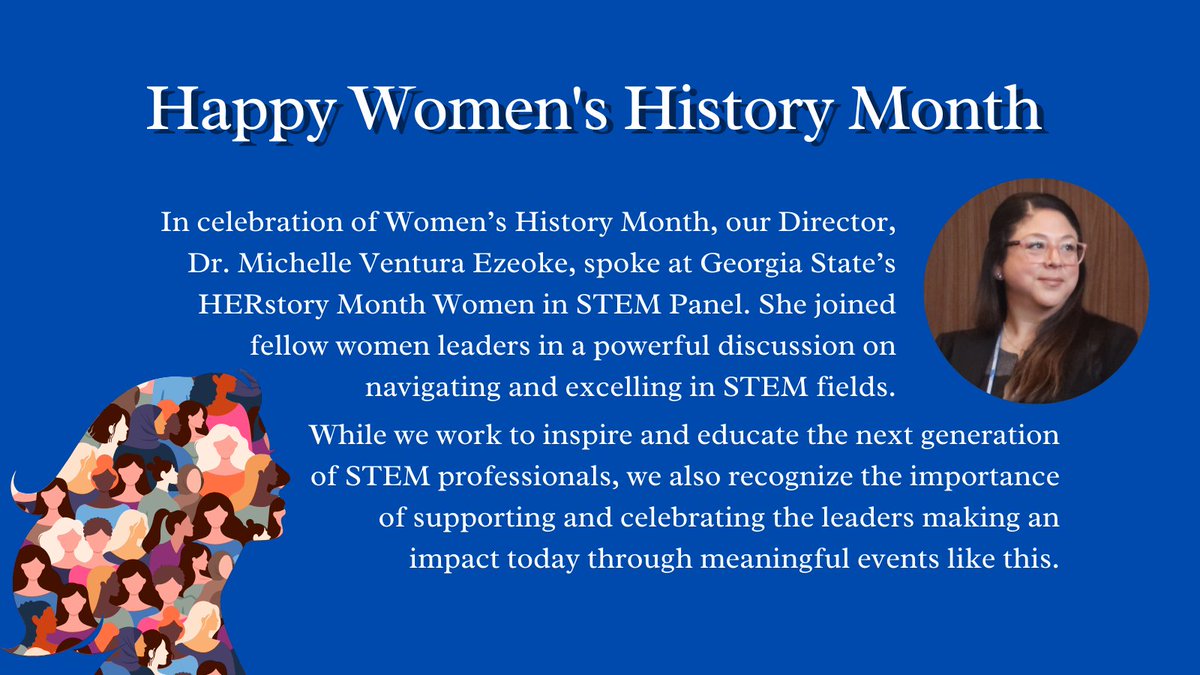 Happy Women's History Month

In celebration of Women’s History Month, our Director, Dr. Michelle Ventura Ezeoke, spoke at Georgia State’s HERstory Month Women in STEM Panel. She joined fellow women leaders in a powerful discussion on navigating and excelling in STEM fields.

While we work to inspire and educate the next generation of STEM professionals, we also recognize the importance of supporting and celebrating the leaders making an impact today through meaningful events like this.